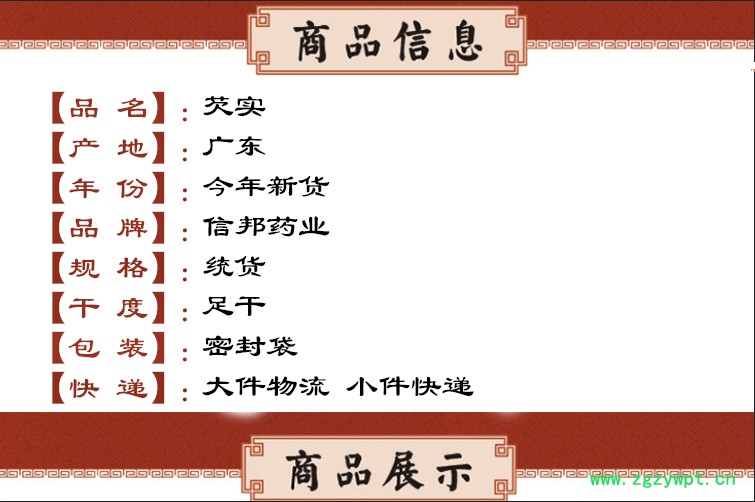 商品信息

【品 名】：芡实
【产 地】：广东
【年 份】：今年新货
【品 牌】：信邦药业
【规 格】：统货
【干 度】：足干
【包 装】：密封袋
【快 递】：大件物流 小件快递

商品展示

www.zgzywpt.cn